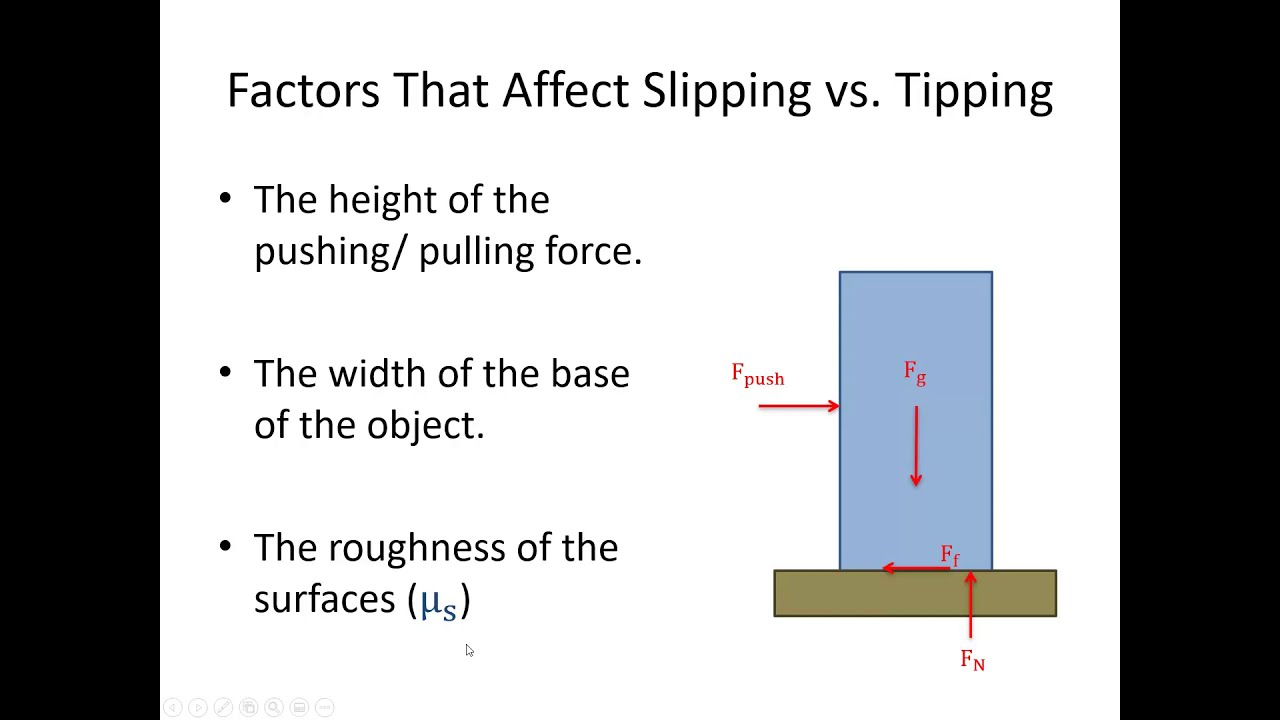 Factors That Affect Slipping vs. Tipping

• The height of the pushing/ pulling force.

• The width of the base of the object.

• The roughness of the surfaces ($\mu_s$)

$F_{push}$

$F_g$

$F_f$

$F_N$